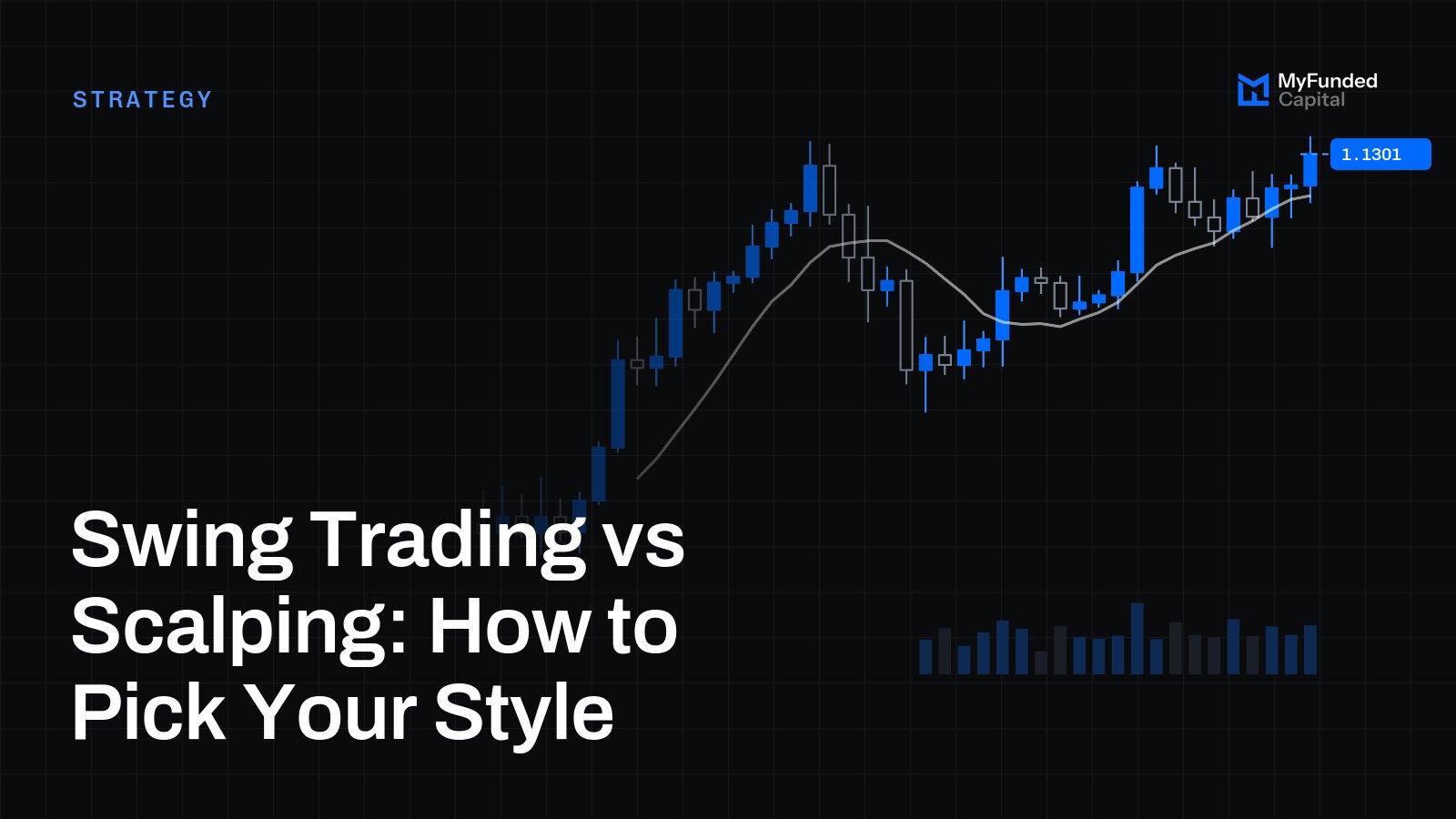 STRATEGY

MyFunded
Capital

1.1301

Swing Trading vs Scalping: How to Pick Your Style